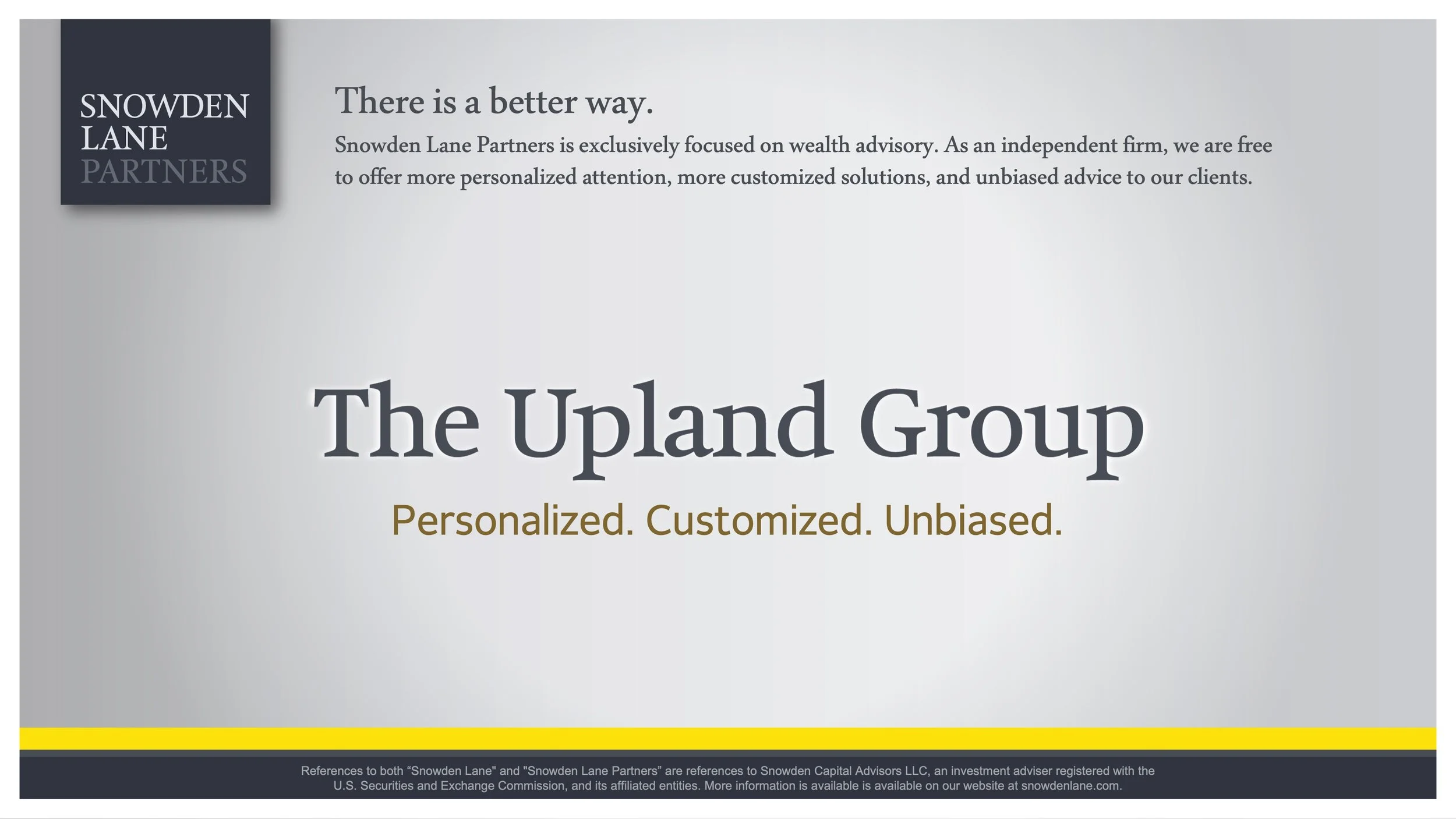 SNOWDEN
LANE
PARTNERS

There is a better way.

Snowden Lane Partners is exclusively focused on wealth advisory. As an independent firm, we are free to offer more personalized attention, more customized solutions, and unbiased advice to our clients.

The Upland Group

Personalized. Customized. Unbiased.

References to both “Snowden Lane" and "Snowden Lane Partners” are references to Snowden Capital Advisors LLC, an investment adviser registered with the U.S. Securities and Exchange Commission, and its affiliated entities. More information is available is available on our website at snowdenlane.com.